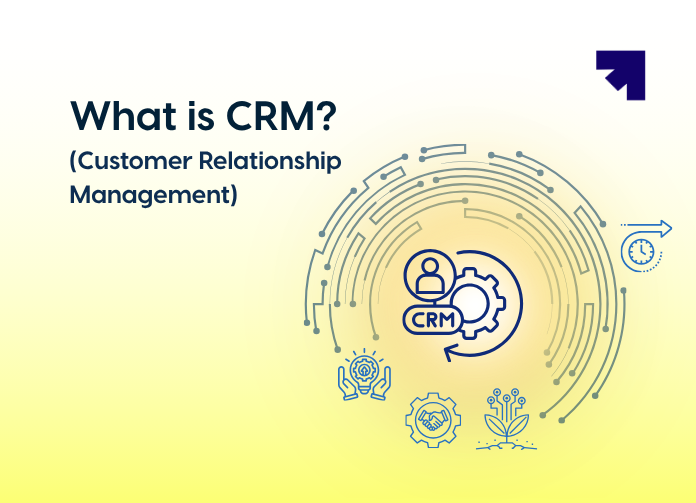 What is CRM?

(Customer Relationship Management)

CRM